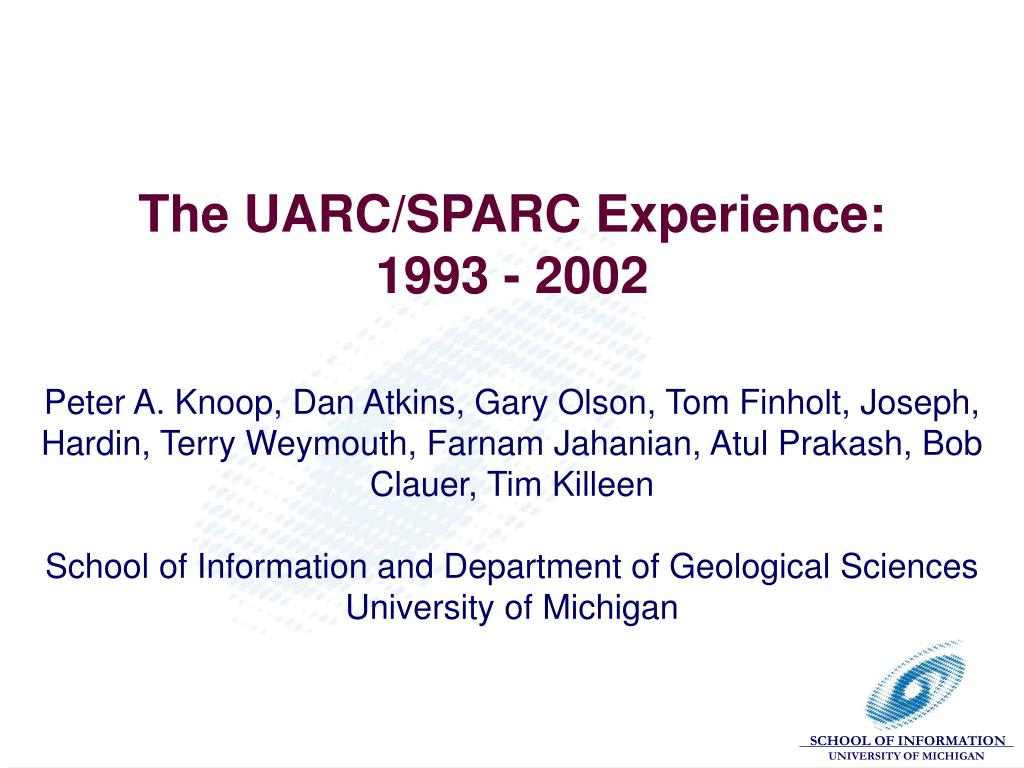 The UARC/SPARC Experience:
1993 - 2002

Peter A. Knoop, Dan Atkins, Gary Olson, Tom Finholt, Joseph, Hardin, Terry Weymouth, Farnam Jahanian, Atul Prakash, Bob Clauer, Tim Killeen

School of Information and Department of Geological Sciences
University of Michigan

SCHOOL OF INFORMATION
UNIVERSITY OF MICHIGAN